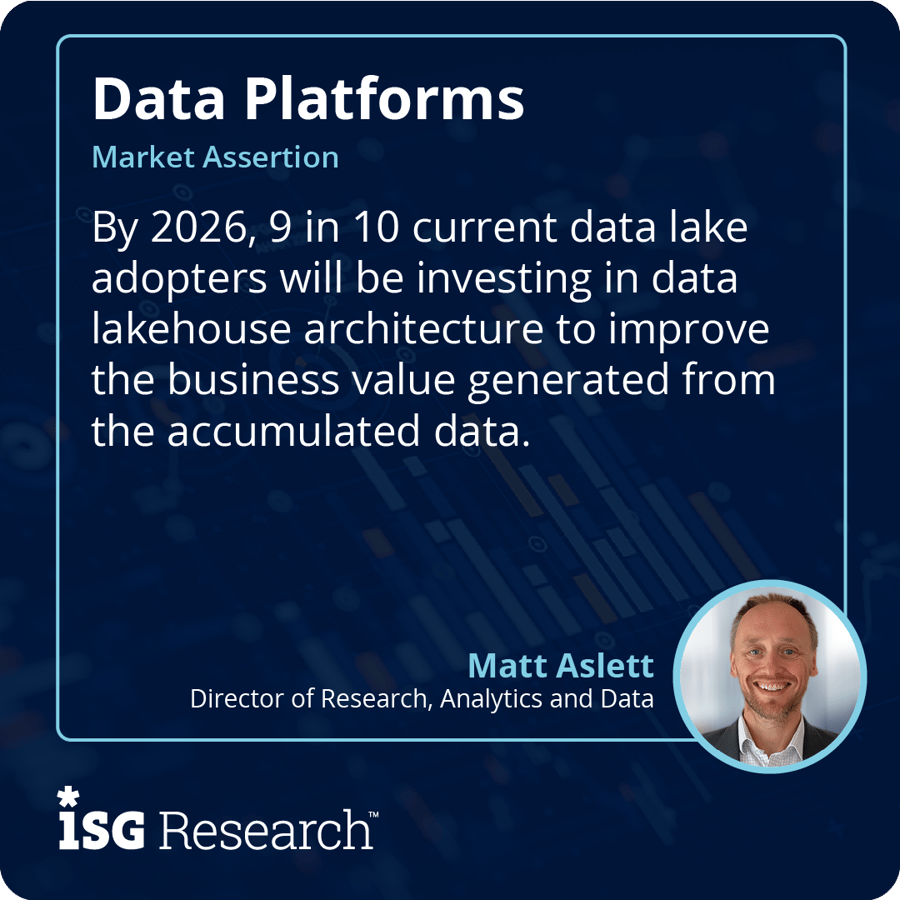 Data Platforms
Market Assertion

By 2026, 9 in 10 current data lake adopters will be investing in data lakehouse architecture to improve the business value generated from the accumulated data.

Matt Aslett
Director of Research, Analytics and Data

ISG Research™